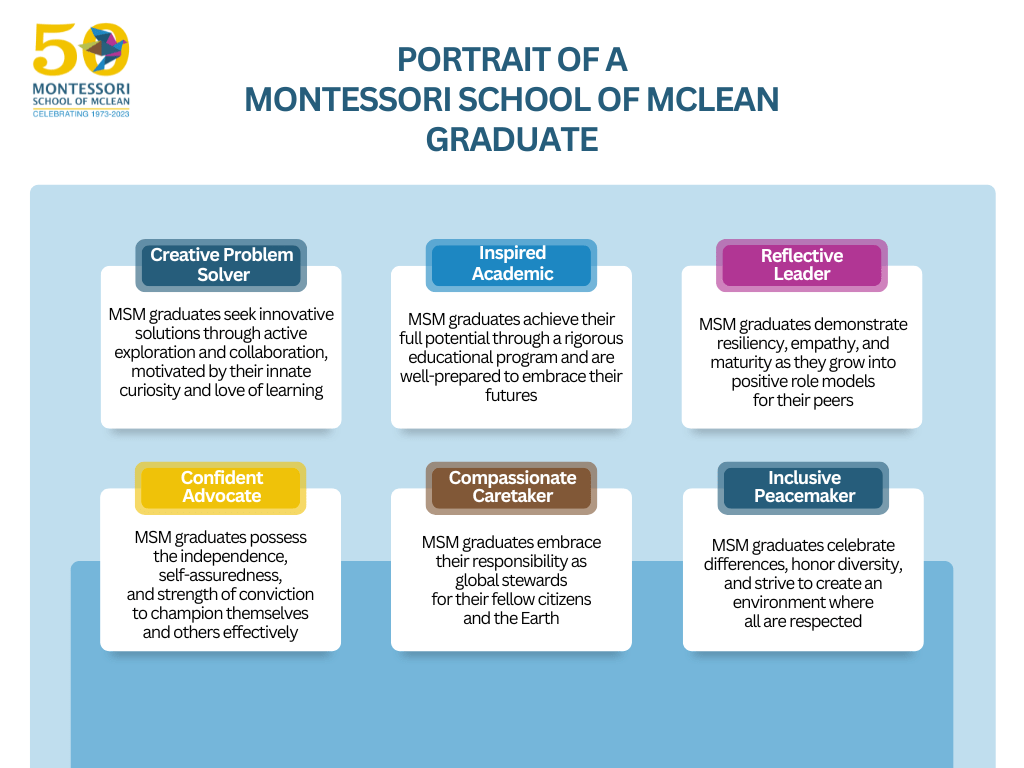 50
MONTESSORI SCHOOL OF MCLEAN
CELEBRATING 1973-2023

PORTRAIT OF A
MONTESSORI SCHOOL OF MCLEAN
GRADUATE

Creative Problem Solver

MSM graduates seek innovative solutions through active exploration and collaboration, motivated by their innate curiosity and love of learning

Inspired Academic

MSM graduates achieve their full potential through a rigorous educational program and are well-prepared to embrace their futures

Reflective Leader

MSM graduates demonstrate resiliency, empathy, and maturity as they grow into positive role models for their peers

Confident Advocate

MSM graduates possess the independence, self-assuredness, and strength of conviction to champion themselves and others effectively

Compassionate Caretaker

MSM graduates embrace their responsibility as global stewards for their fellow citizens and the Earth

Inclusive Peacemaker

MSM graduates celebrate differences, honor diversity, and strive to create an environment where all are respected